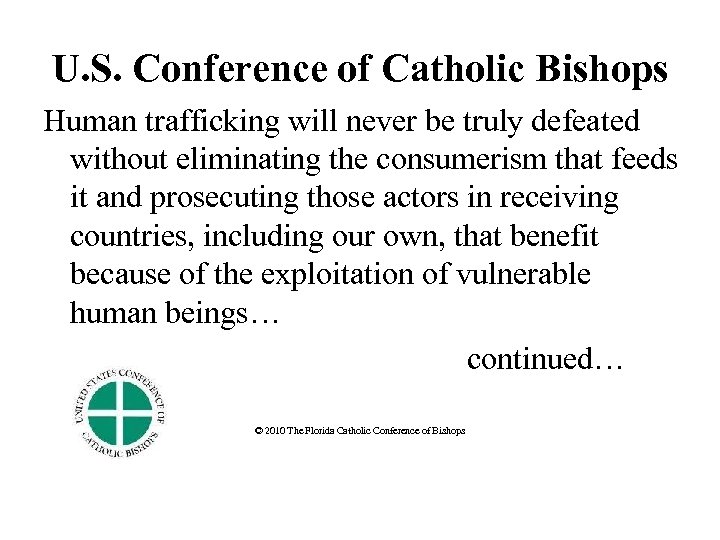 U.S. Conference of Catholic Bishops

Human trafficking will never be truly defeated without eliminating the consumerism that feeds it and prosecuting those actors in receiving countries, including our own, that benefit because of the exploitation of vulnerable human beings…

continued…

UNITED STATES CONFERENCE OF CATHOLIC BISHOPS

© 2010 The Florida Catholic Conference of Bishops